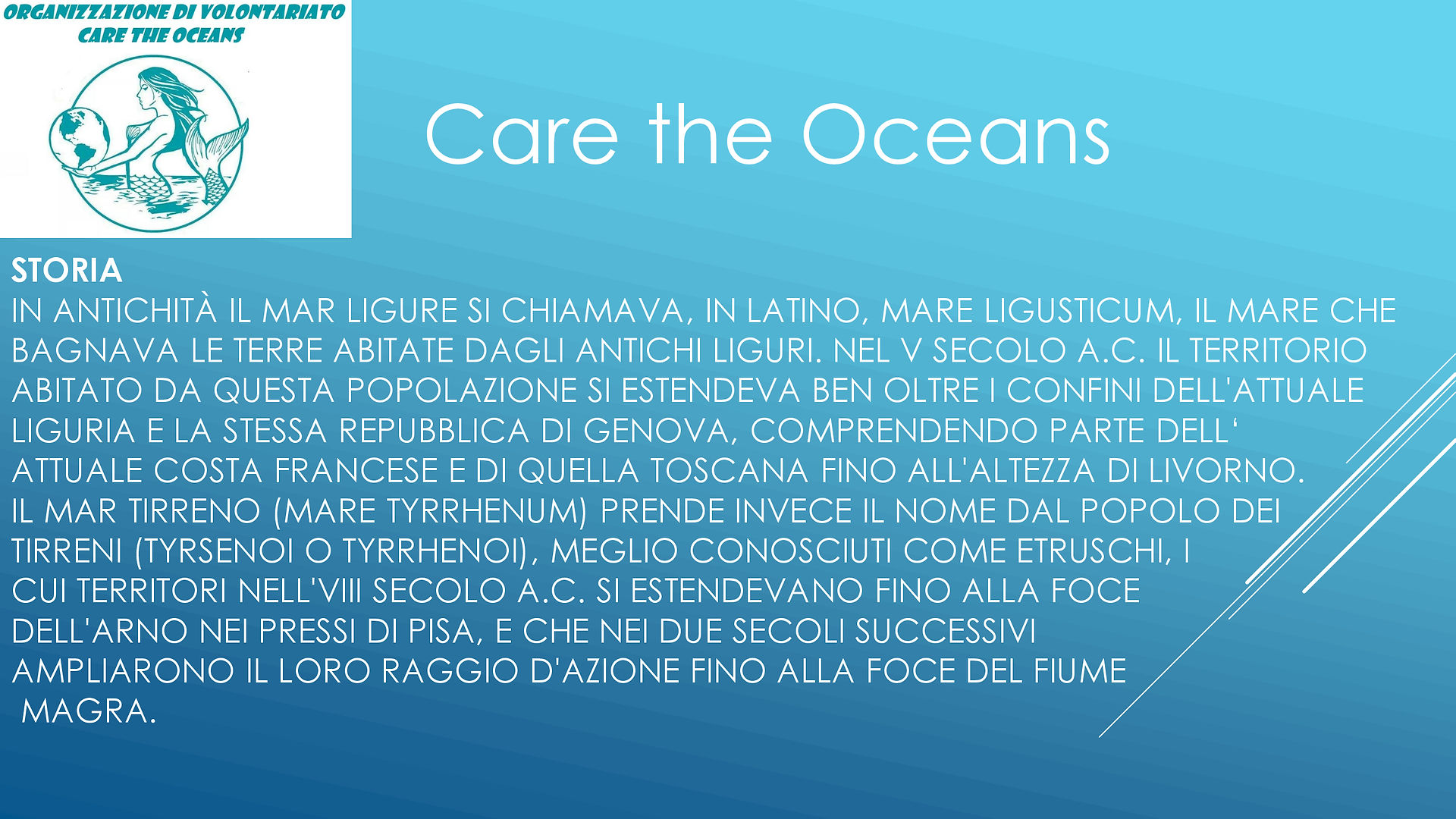 ORGANIZZAZIONE DI VOLONTARIATO
CARE THE OCEANS

Care the Oceans

STORIA
IN ANTICHITÀ IL MAR LIGURE SI CHIAMAVA, IN LATINO, MARE LIGUSTICUM, IL MARE CHE BAGNAVA LE TERRE ABITATE DAGLI ANTICHI LIGURI. NEL V SECOLO A.C. IL TERRITORIO ABITATO DA QUESTA POPOLAZIONE SI ESTENDEVA BEN OLTRE I CONFINI DELL'ATTUALE LIGURIA E LA STESSA REPUBBLICA DI GENOVA, COMPRENDENDO PARTE DELL‘ ATTUALE COSTA FRANCESE E DI QUELLA TOSCANA FINO ALL'ALTEZZA DI LIVORNO.
IL MAR TIRRENO (MARE TYRRHENUM) PRENDE INVECE IL NOME DAL POPOLO DEI TIRRENI (TYRSENOI O TYRRHENOI), MEGLIO CONOSCIUTI COME ETRUSCHI, I CUI TERRITORI NELL'VIII SECOLO A.C. SI ESTENDEVANO FINO ALLA FOCE DELL'ARNO NEI PRESSI DI PISA, E CHE NEI DUE SECOLI SUCCESSIVI AMPLIARONO IL LORO RAGGIO D'AZIONE FINO ALLA FOCE DEL FIUME MAGRA.